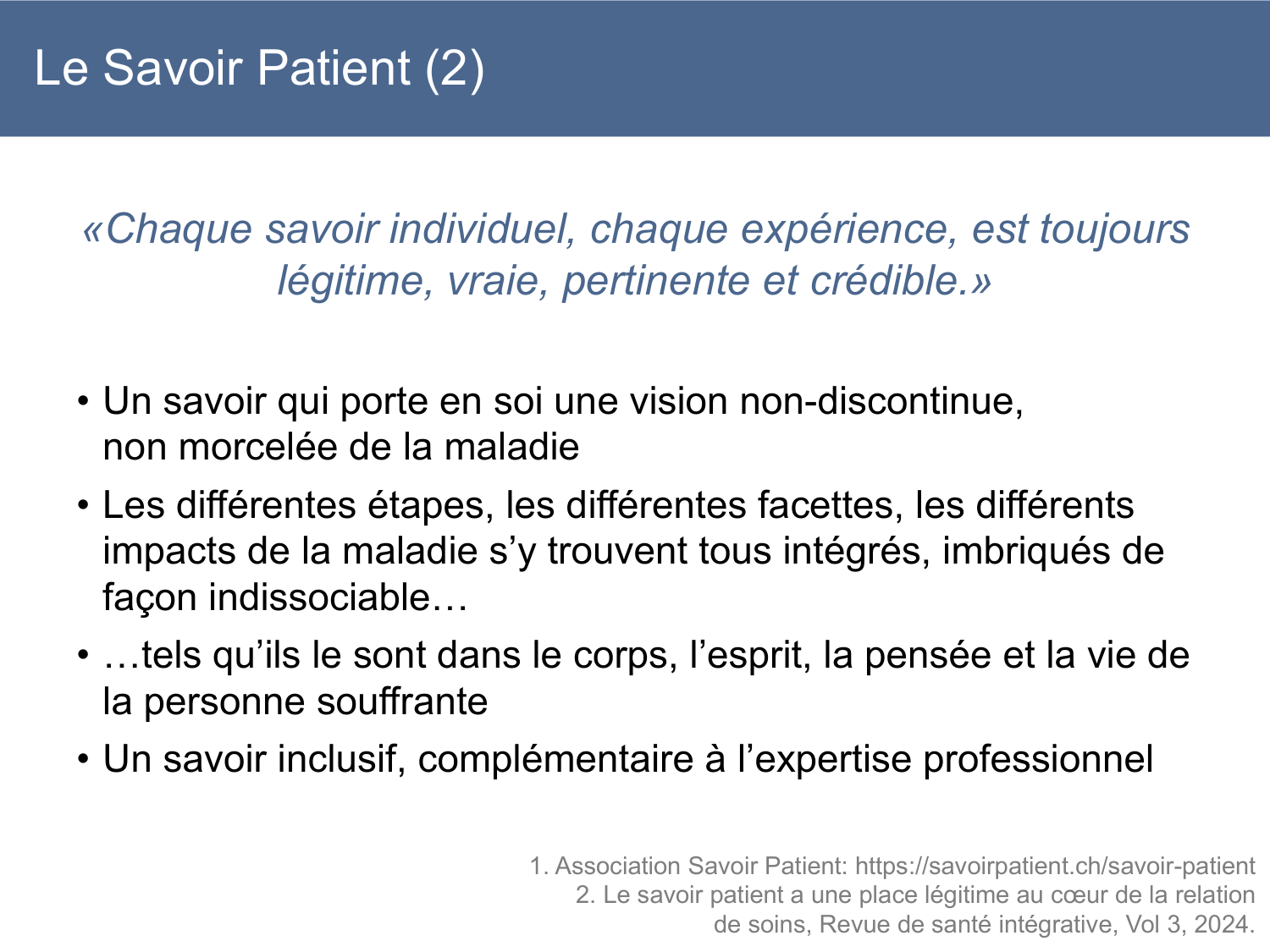 Le Savoir Patient (2)

«Chaque savoir individuel, chaque expérience, est toujours légitime, vraie, pertinente et crédible.»

• Un savoir qui porte en soi une vision non-discontinue, non morcelée de la maladie
• Les différentes étapes, les différentes facettes, les différents impacts de la maladie s'y trouvent tous intégrés, imbriqués de façon indissociable…
• …tels qu'ils le sont dans le corps, l'esprit, la pensée et la vie de la personne souffrante
• Un savoir inclusif, complémentaire à l'expertise professionnel

1. Association Savoir Patient: https://savoirpatient.ch/savoir-patient
2. Le savoir patient a une place légitime au cœur de la relation de soins, Revue de santé intégrative, Vol 3, 2024.